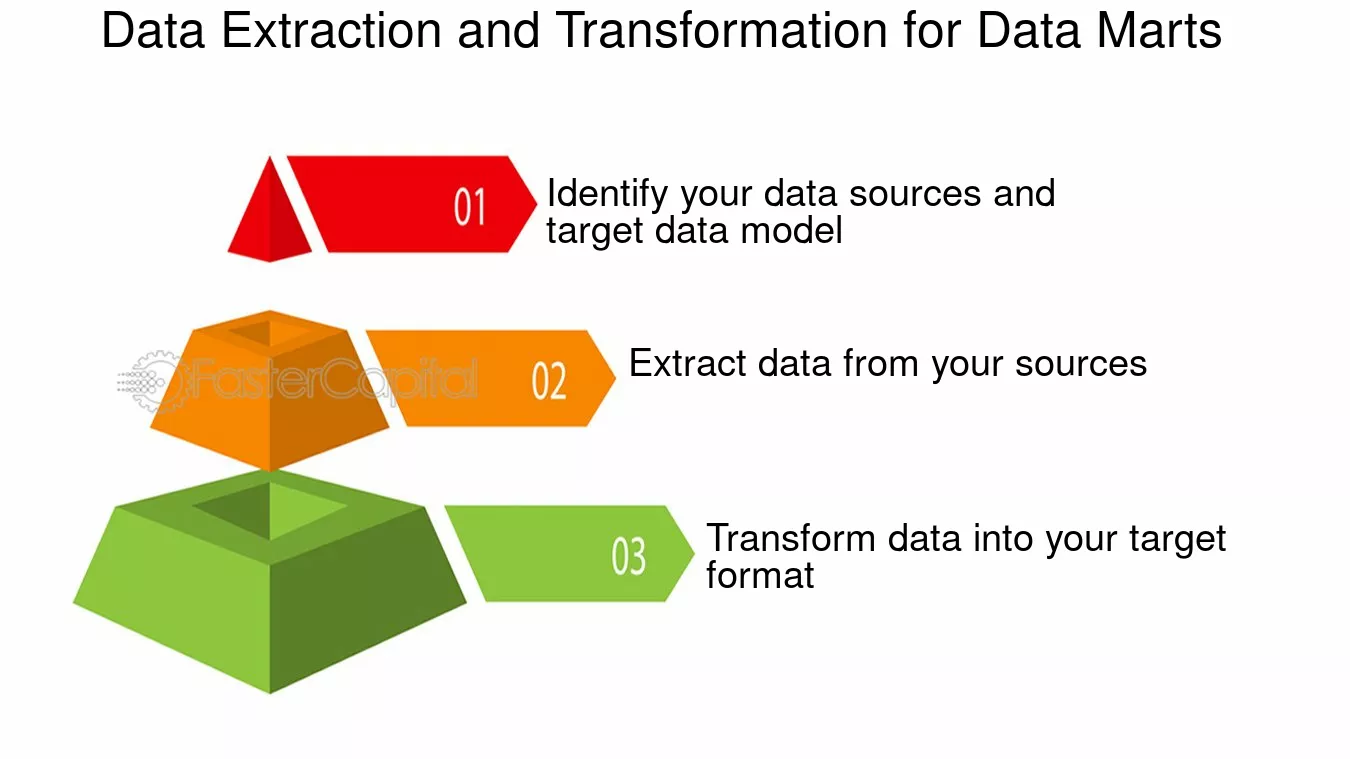 Data Extraction and Transformation for Data Marts

01 Identify your data sources and target data model

FasterCapital

02 Extract data from your sources

03 Transform data into your target format